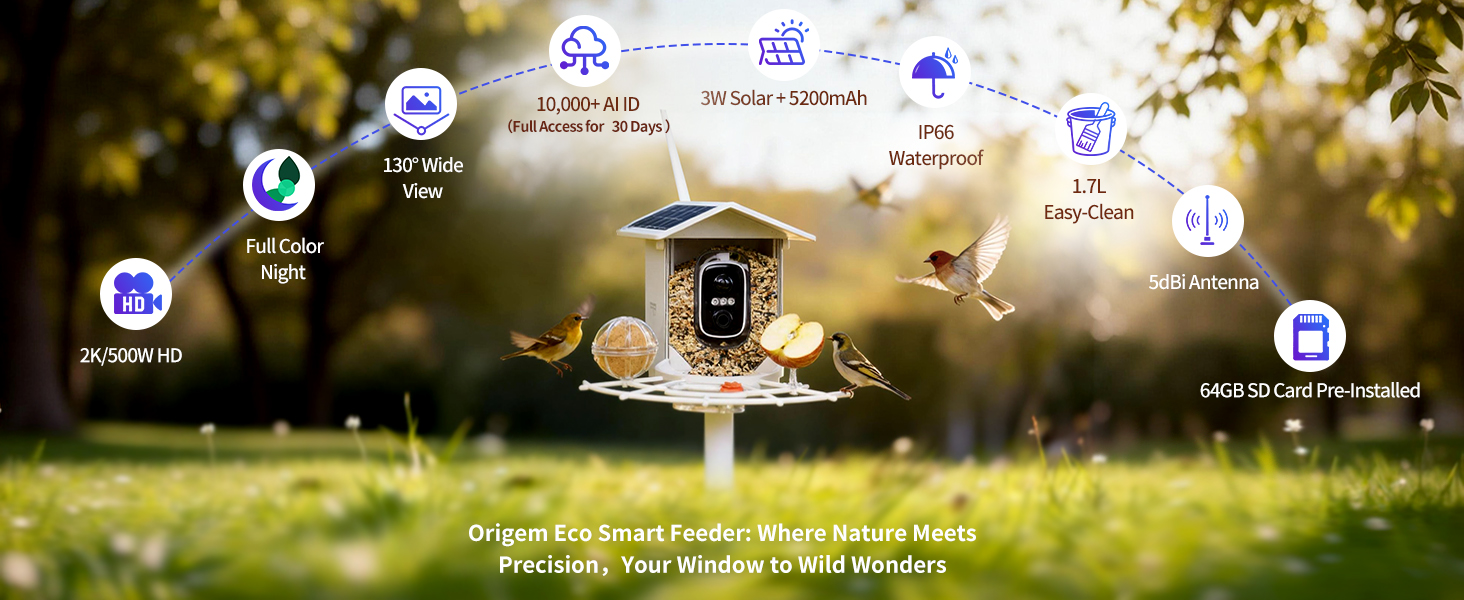 HD

2K/500W HD

Full Color Night

130° Wide View

10,000+ AI ID
(Full Access for 30 Days)

3W Solar + 5200mAh

IP66 Waterproof

1.7L Easy-Clean

5dBi Antenna

64GB SD Card Pre-Installed

Origem Eco Smart Feeder: Where Nature Meets Precision，Your Window to Wild Wonders